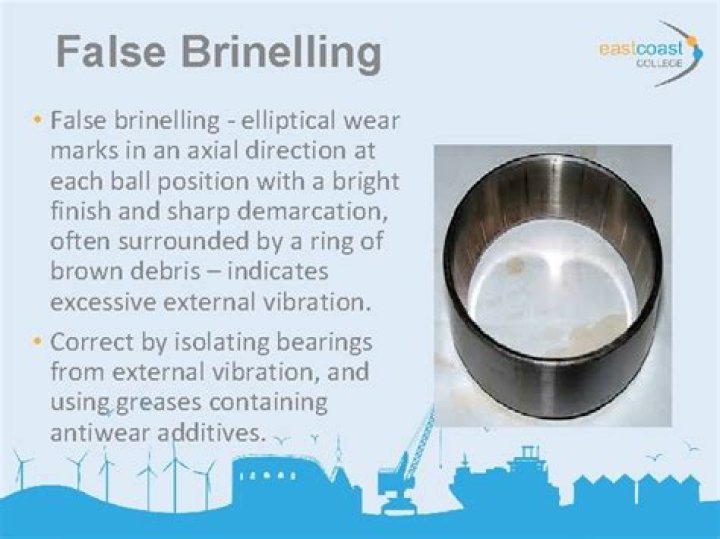 False Brinelling

eastcoast COLLEGE

• False brinelling - elliptical wear marks in an axial direction at each ball position with a bright finish and sharp demarcation, often surrounded by a ring of brown debris – indicates excessive external vibration.

• Correct by isolating bearings from external vibration, and using greases containing antiwear additives.